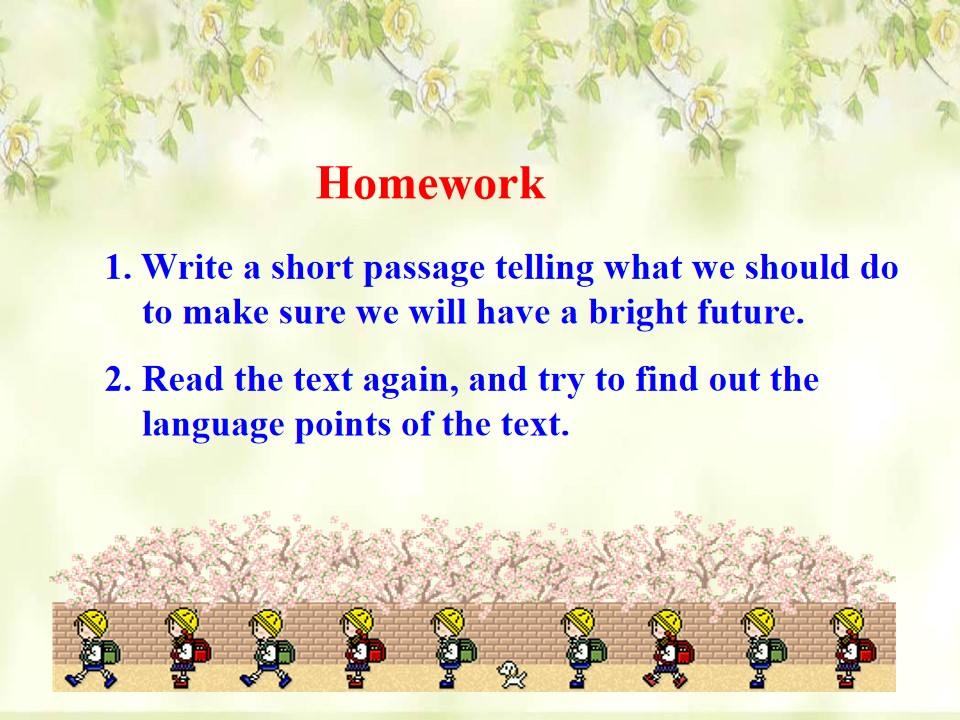 Homework

1. Write a short passage telling what we should do to make sure we will have a bright future.

2. Read the text again, and try to find out the language points of the text.